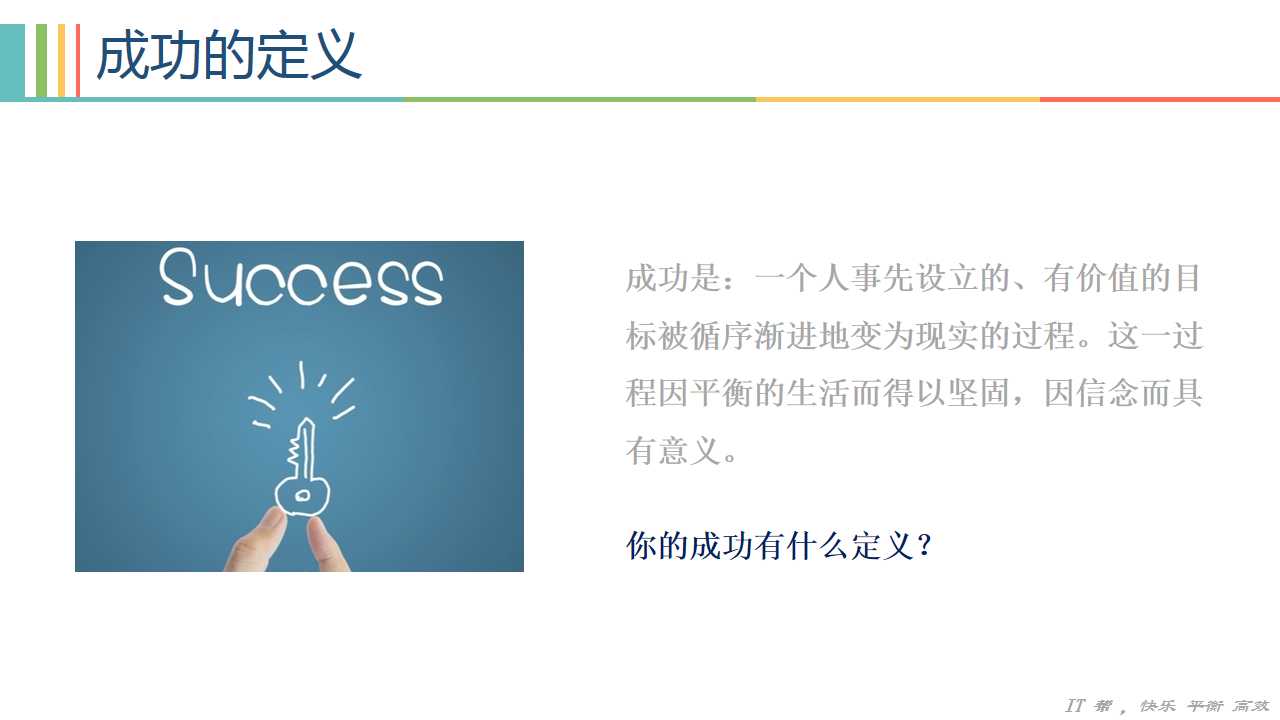 成功的定义

Success

成功是：一个人事先设立的、有价值的目标被循序渐进地变为现实的过程。这一过程因平衡的生活而得以坚固，因信念而具有意义。

你的成功有什么定义？

IT 帮，快乐 平衡 高效